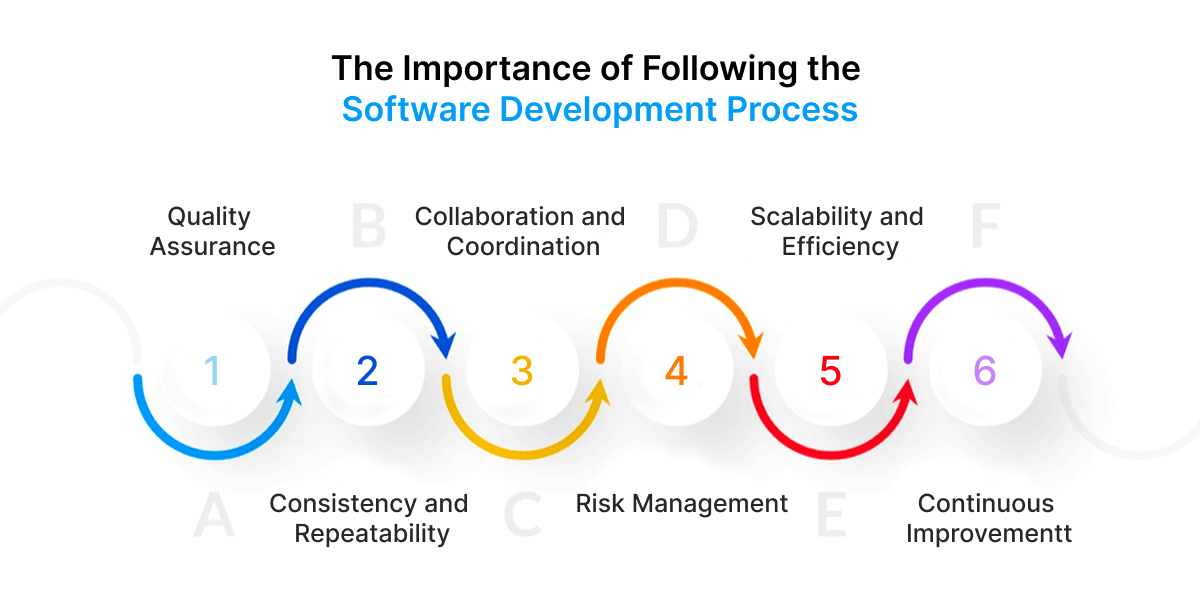 The Importance of Following the Software Development Process

Quality Assurance

B

Collaboration and Coordination

D

Scalability and Efficiency

F

1

2

3

4

5

6

A

Consistency and Repeatability

C

Risk Management

E

Continuous Improvementt